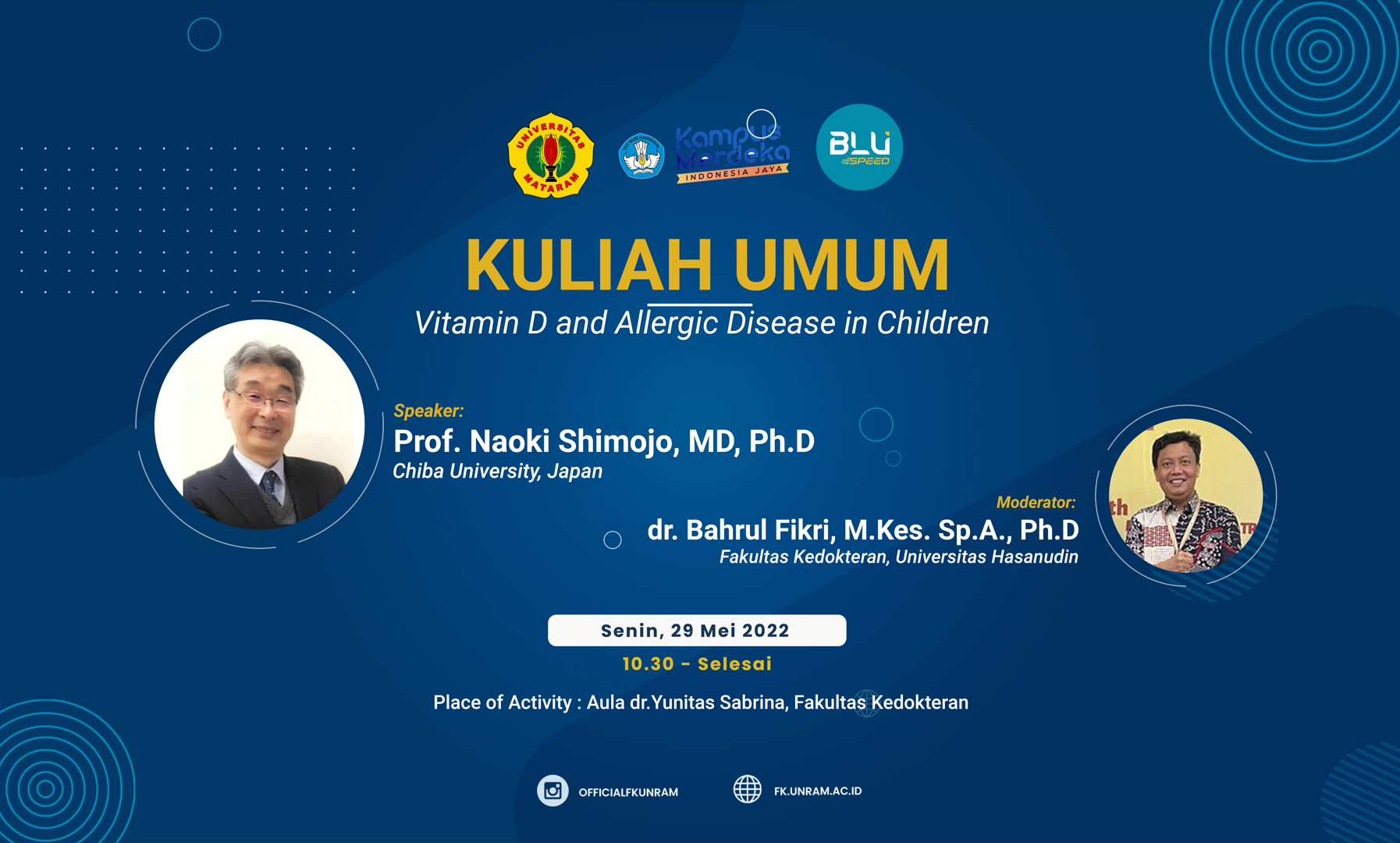 UNIVERSITAS MATARAM

TUT WURI HANDAYANI

Kampus Merdeka
INDONESIA JAYA

BLU SPEED

KULIAH UMUM

Vitamin D and Allergic Disease in Children

Speaker:
Prof. Naoki Shimojo, MD, Ph.D
Chiba University, Japan

Moderator:
dr. Bahrul Fikri, M.Kes. Sp.A., Ph.D
Fakultas Kedokteran, Universitas Hasanudin

Senin, 29 Mei 2022
10.30 - Selesai

Place of Activity : Aula dr.Yunitas Sabrina, Fakultas Kedokteran

OFFICIALFKUNRAM

FK.UNRAM.AC.ID